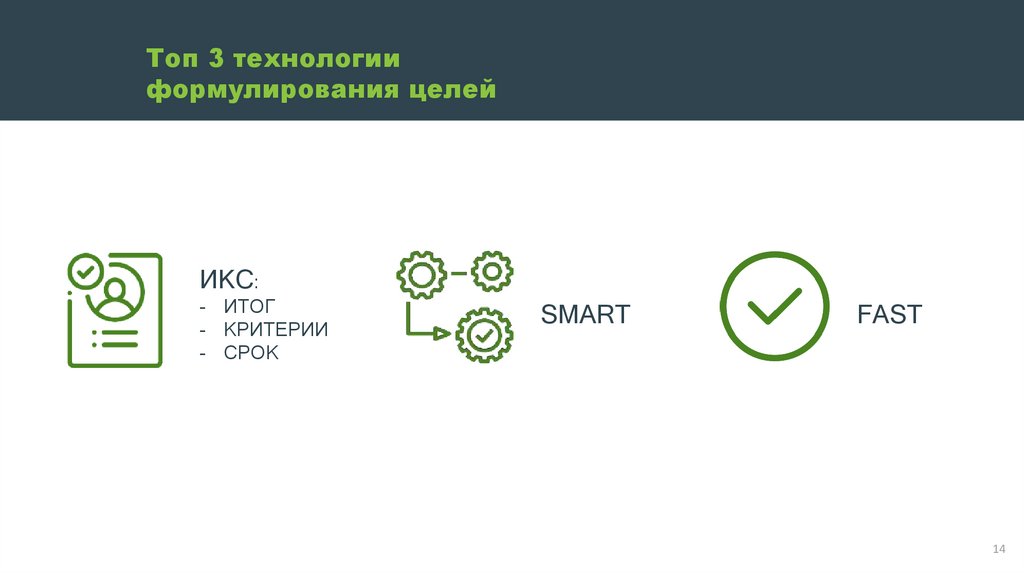 Топ 3 технологии формулирования целей

ИКС:
- ИТОГ
- КРИТЕРИИ
- СРОК

SMART

FAST

14